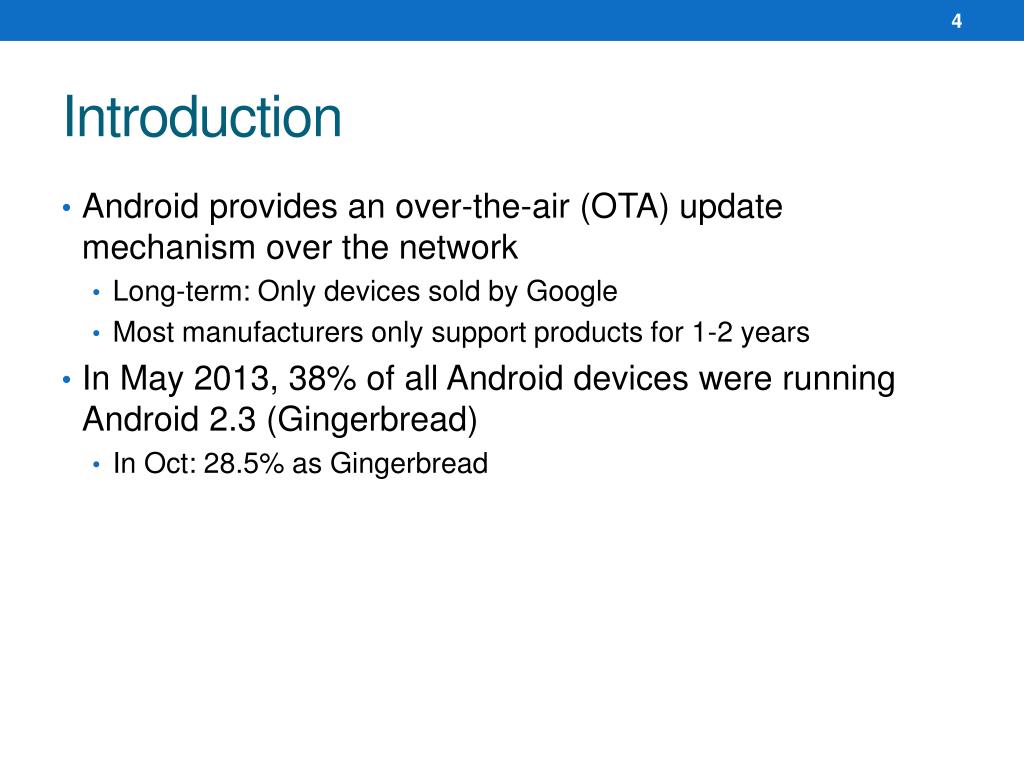 4

Introduction

• Android provides an over-the-air (OTA) update mechanism over the network
  • Long-term: Only devices sold by Google
  • Most manufacturers only support products for 1-2 years
• In May 2013, 38% of all Android devices were running Android 2.3 (Gingerbread)
  • In Oct: 28.5% as Gingerbread